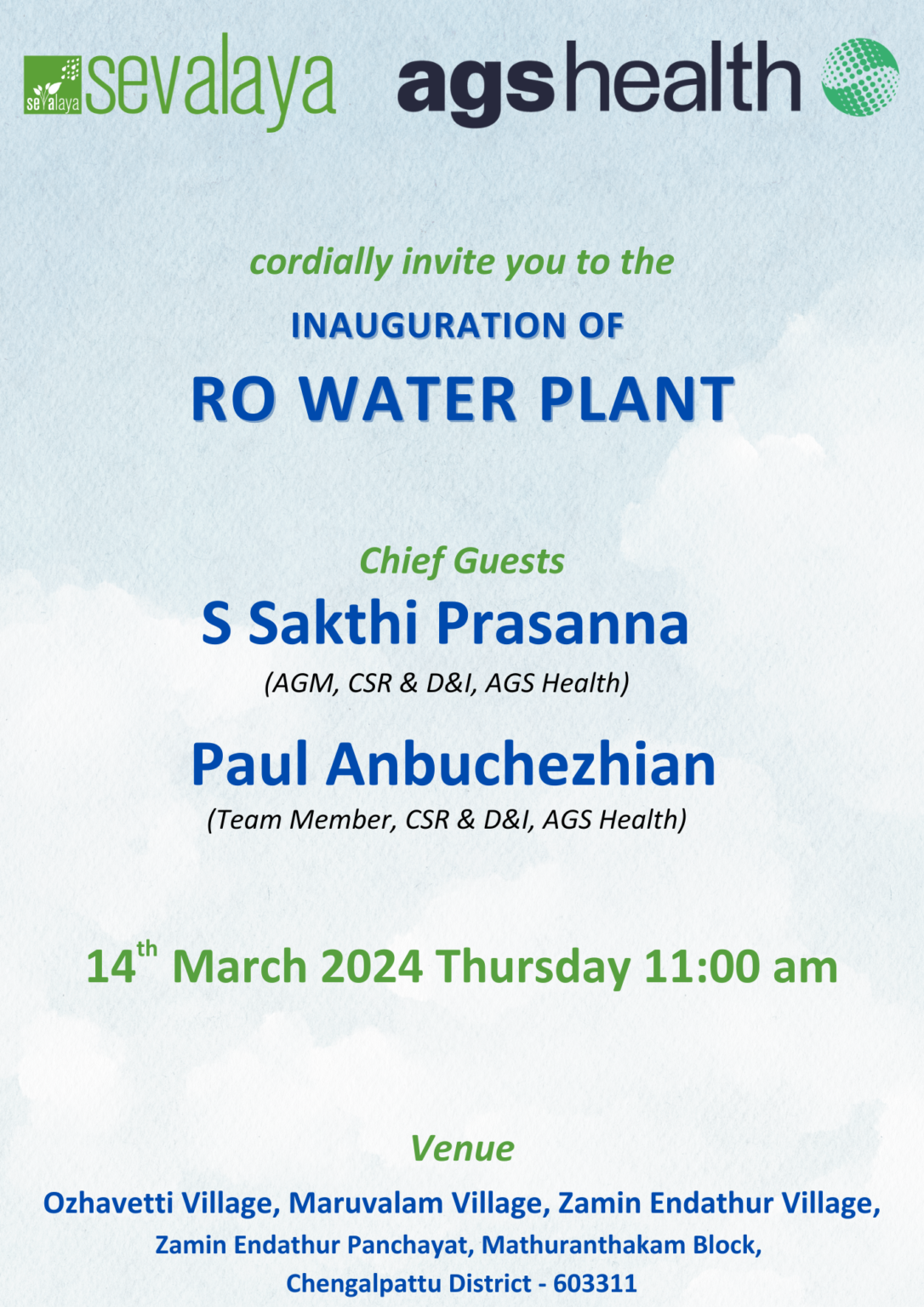 sevalaya sevalaya agshealth

cordially invite you to the

INAUGURATION OF

RO WATER PLANT

Chief Guests

S Sakthi Prasanna

(AGM, CSR & D&I, AGS Health)

Paul Anbuchezhian

(Team Member, CSR & D&I, AGS Health)

14$^{th}$ March 2024 Thursday 11:00 am

Venue

Ozhavetti Village, Maruvalam Village, Zamin Endathur Village, Zamin Endathur Panchayat, Mathuranthakam Block, Chengalpattu District - 603311